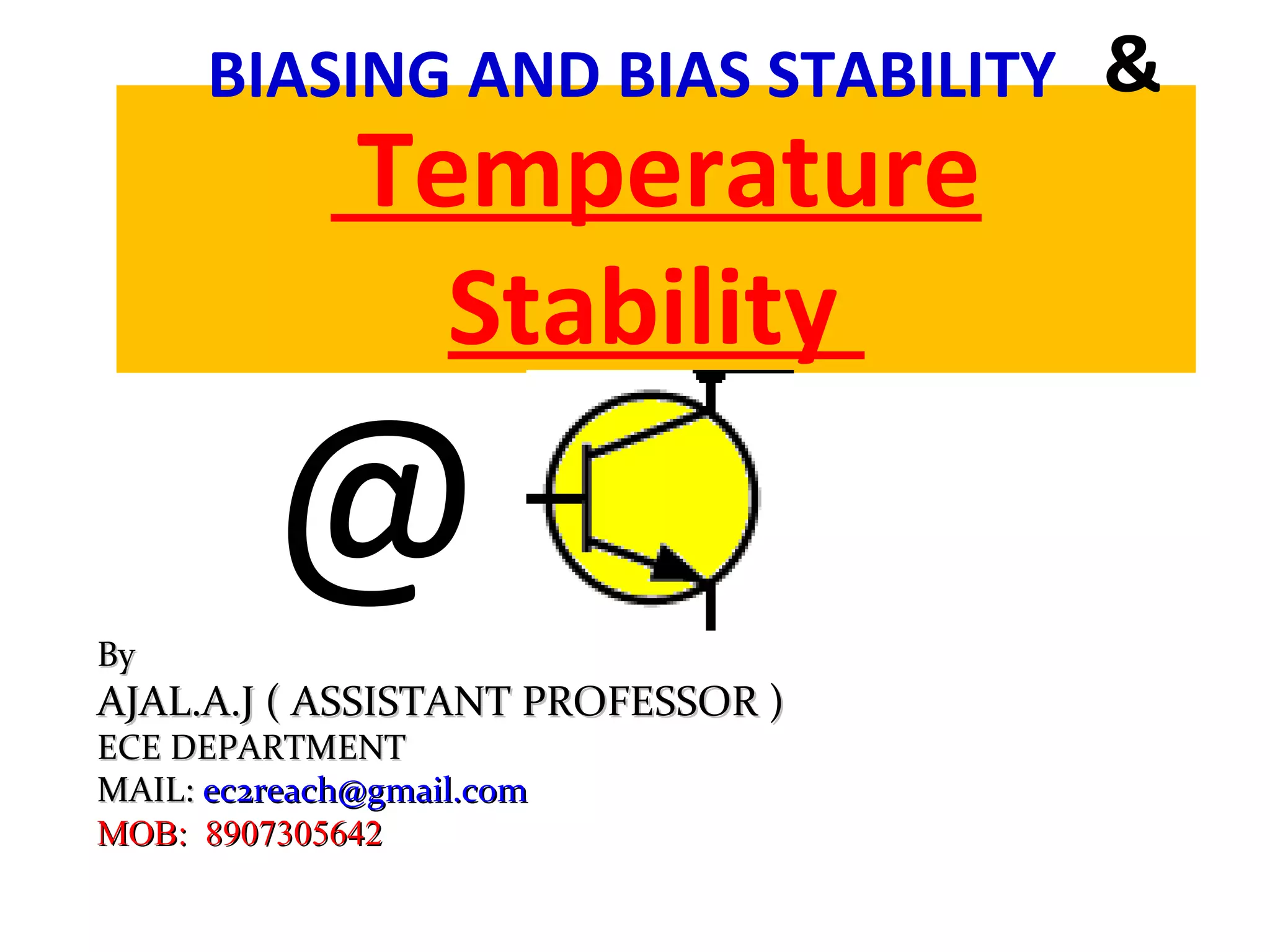 BIASING AND BIAS STABILITY &

Temperature Stability

@

By
AJAL.A.J ( ASSISTANT PROFESSOR )
ECE DEPARTMENT
MAIL: ec2reach@gmail.com
MOB: 8907305642